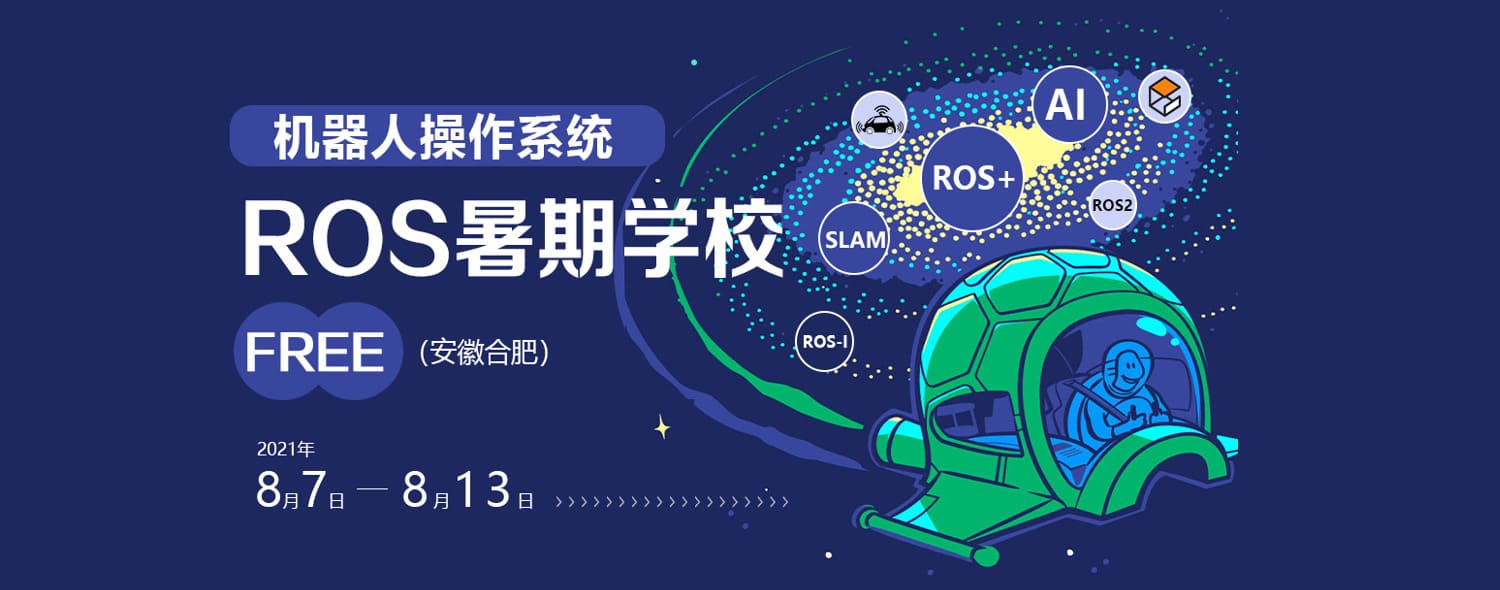 机器人操作系统

ROS暑期学校

FREE （安徽合肥）

2021年
8月7日 — 8月13日

AI

ROS+

ROS2

SLAM

ROS-I